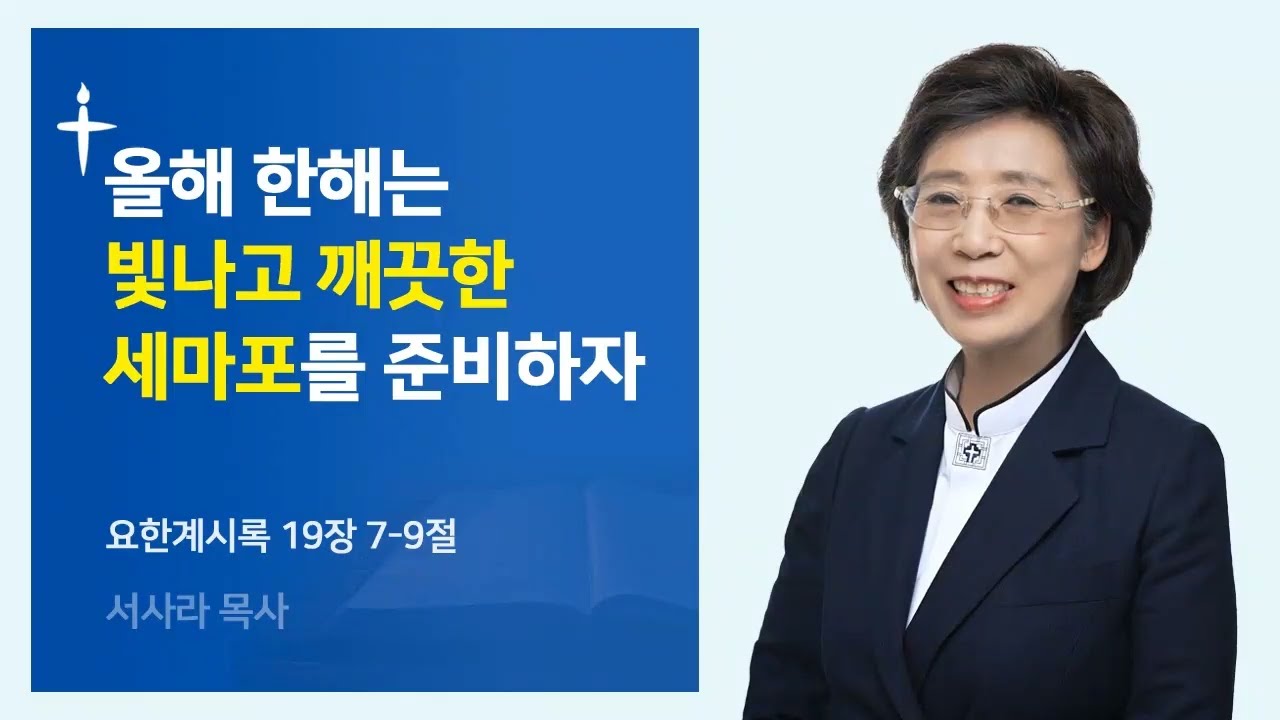 올해 한해는
빛나고 깨끗한
세마포를 준비하자

요한계시록 19장 7-9절

서사라 목사